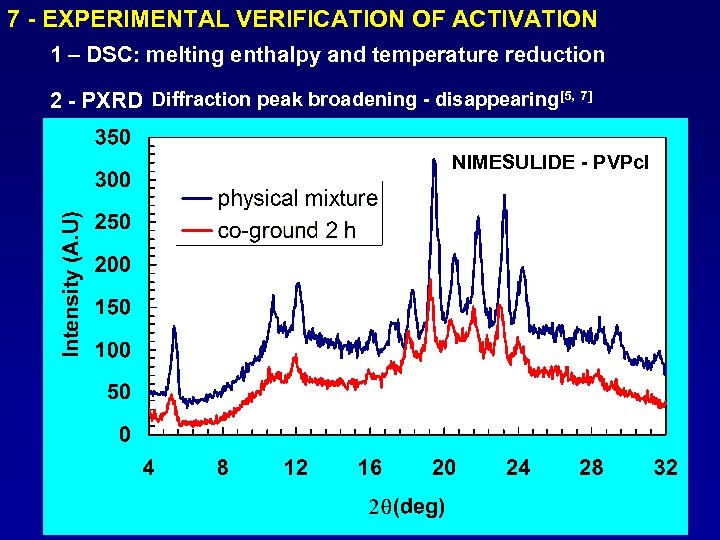 7 - EXPERIMENTAL VERIFICATION OF ACTIVATION

1 – DSC: melting enthalpy and temperature reduction

2 - PXRD Diffraction peak broadening - disappearing$^{[5, 7]}$

NIMESULIDE - PVPcl

physical mixture

co-ground 2 h

Intensity (A.U)

350
300
250
200
150
100
50
0

4 8 12 16 20 24 28 32

$2\theta$(deg)